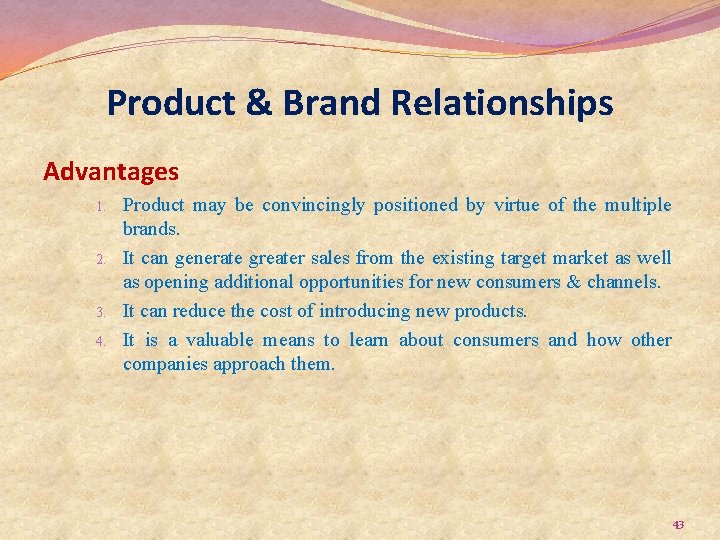 Product & Brand Relationships

Advantages

1. Product may be convincingly positioned by virtue of the multiple brands.
2. It can generate greater sales from the existing target market as well as opening additional opportunities for new consumers & channels.
3. It can reduce the cost of introducing new products.
4. It is a valuable means to learn about consumers and how other companies approach them.

43